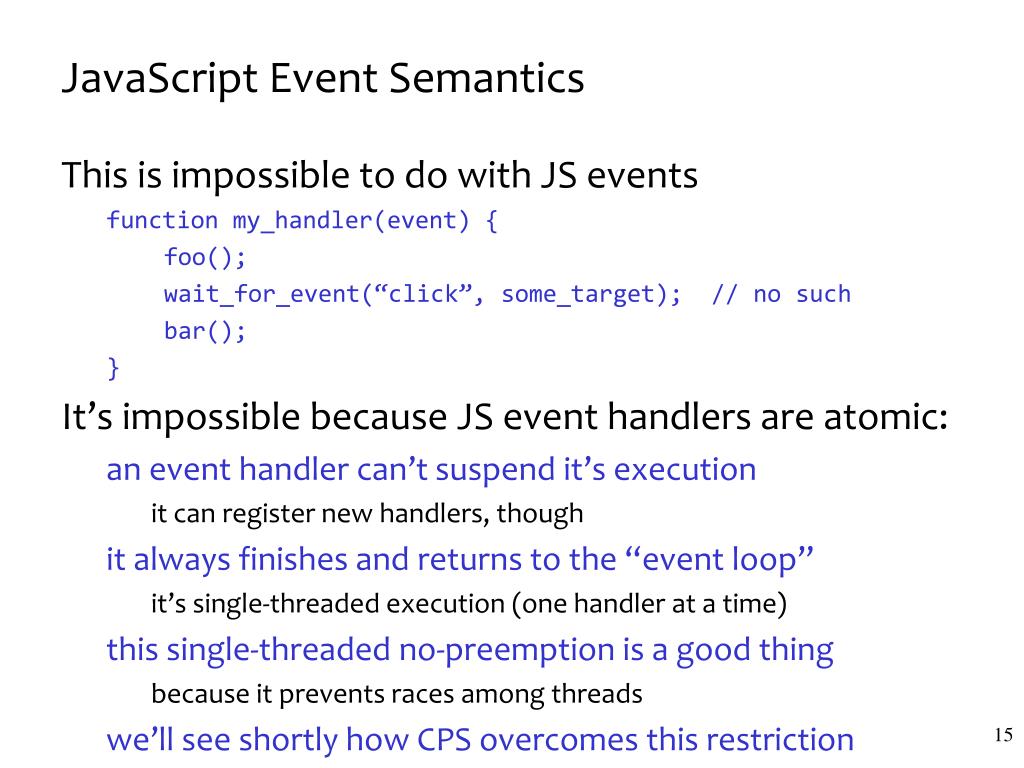 JavaScript Event Semantics

This is impossible to do with JS events

function my_handler(event) {
    foo();
    wait_for_event(“click”, some_target);  // no such
    bar();
}

It’s impossible because JS event handlers are atomic:

an event handler can’t suspend it’s execution

it can register new handlers, though

it always finishes and returns to the “event loop”

it’s single-threaded execution (one handler at a time)

this single-threaded no-preemption is a good thing

because it prevents races among threads

we’ll see shortly how CPS overcomes this restriction

15